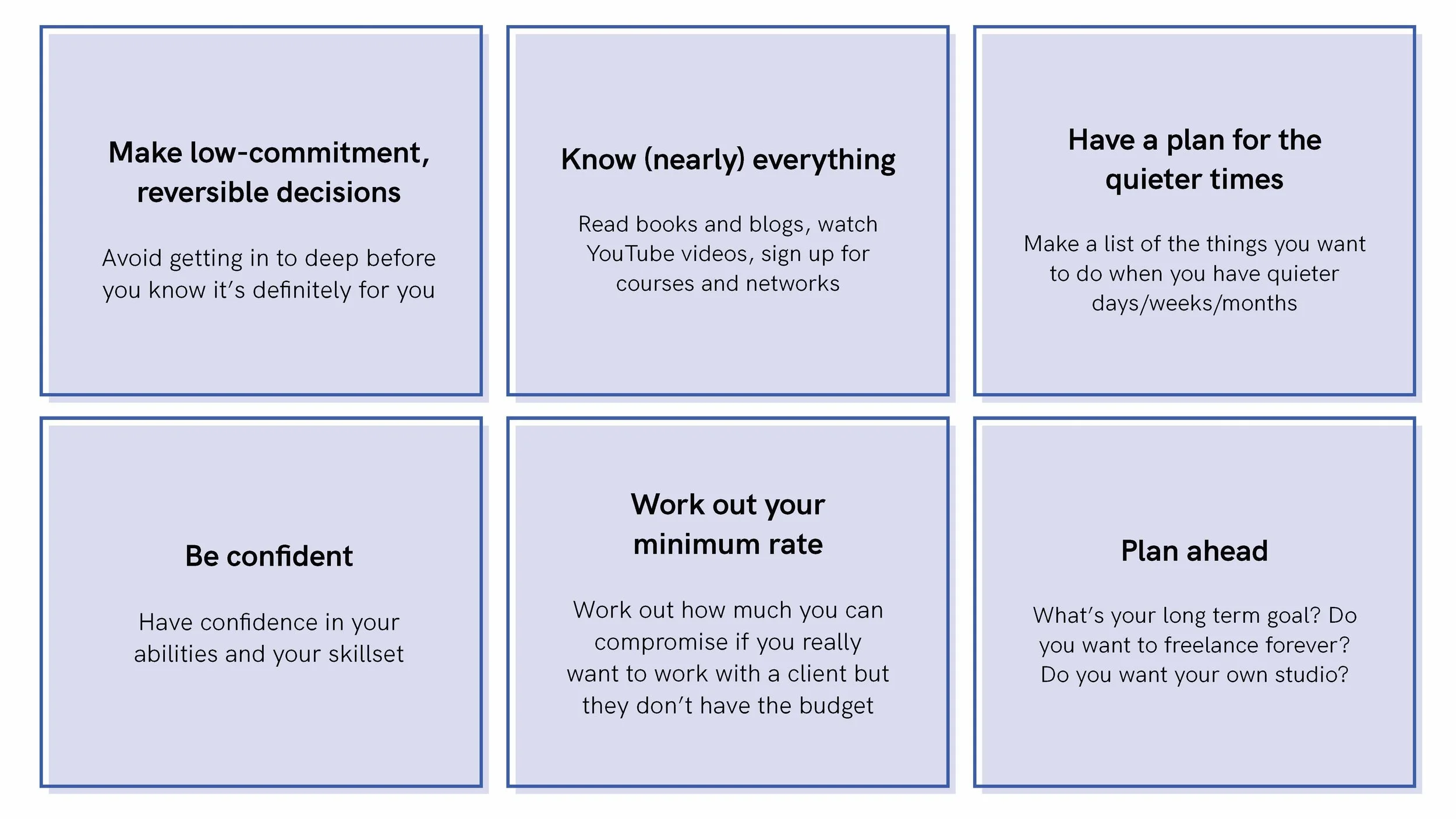 Make low-commitment, reversible decisions

Avoid getting in to deep before you know it's definitely for you

Know (nearly) everything

Read books and blogs, watch YouTube videos, sign up for courses and networks

Have a plan for the quieter times

Make a list of the things you want to do when you have quieter days/weeks/months

Be confident

Have confidence in your abilities and your skillset

Work out your minimum rate

Work out how much you can compromise if you really want to work with a client but they don't have the budget

Plan ahead

What's your long term goal? Do you want to freelance forever? Do you want your own studio?